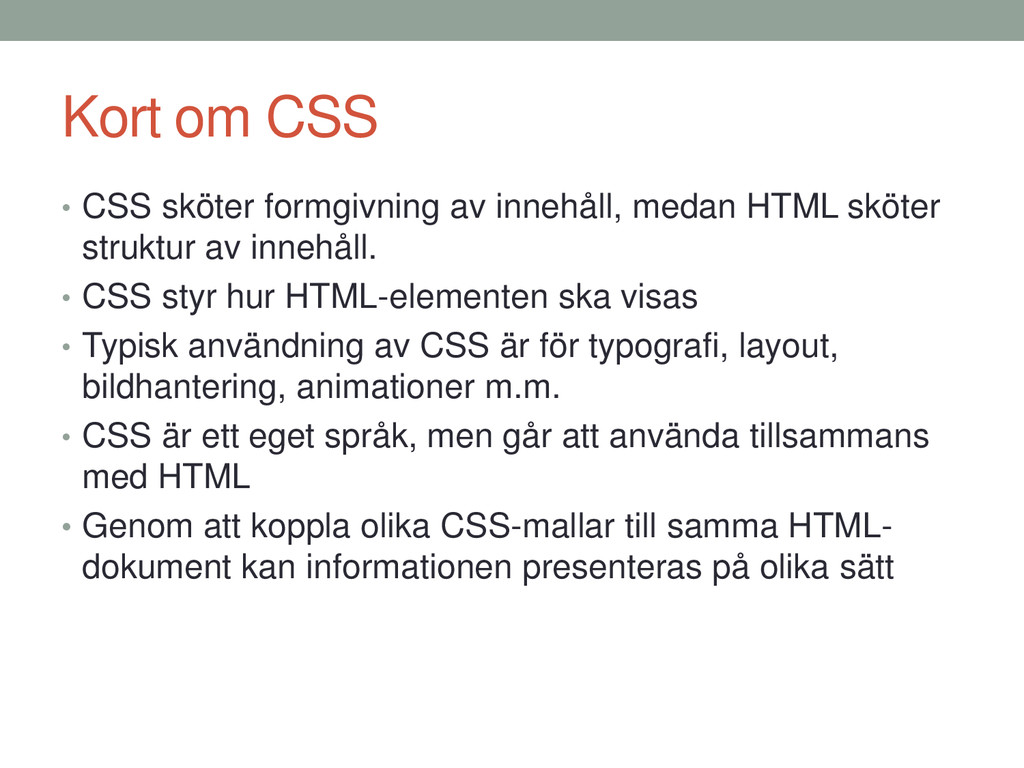 Kort om CSS

• CSS sköter formgivning av innehåll, medan HTML sköter struktur av innehåll.
• CSS styr hur HTML-elementen ska visas
• Typisk användning av CSS är för typografi, layout, bildhantering, animationer m.m.
• CSS är ett eget språk, men går att använda tillsammans med HTML
• Genom att koppla olika CSS-mallar till samma HTML-dokument kan informationen presenteras på olika sätt